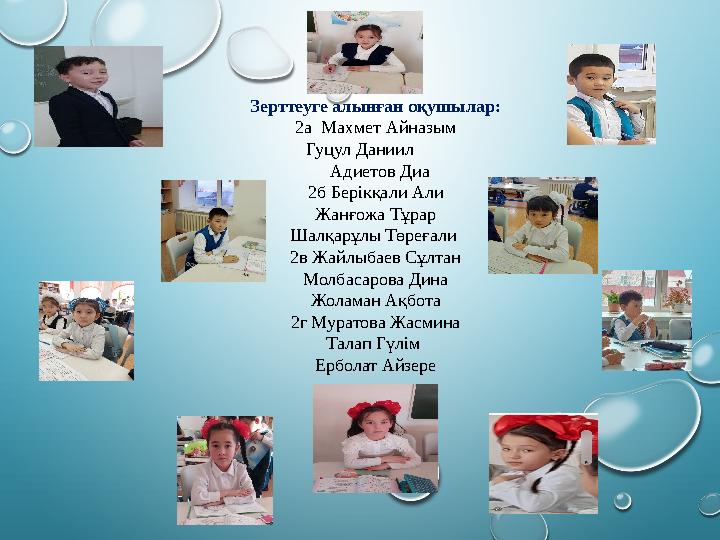 Зерттеуге алынған оқушылар:
2а Махмет Айназым
Гуцул Даниил
Адиетов Диа
2б Берікқали Али
Жанғожа Тұрар
Шалқарұлы Төреғали
2в Жайлыбаев Сұлтан
Молбасарова Дина
Жоламан Ақбота
2г Муратова Жасмина
Талап Гүлім
Ерболат Айзере